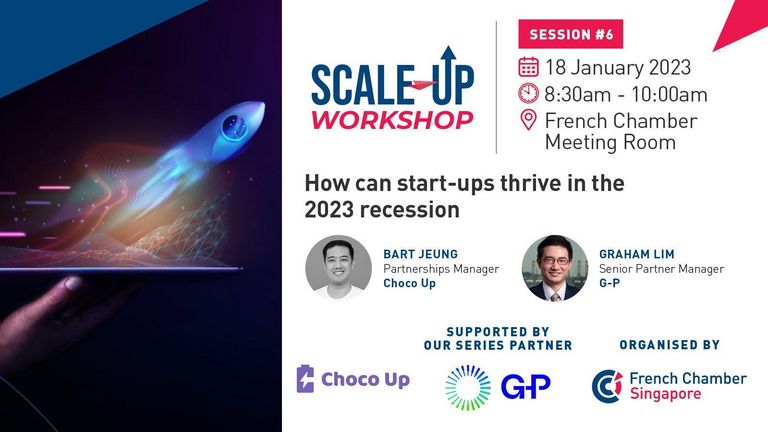 SCALE-UP WORKSHOP

SESSION #6

18 January 2023
8:30am - 10:00am
French Chamber Meeting Room

How can start-ups thrive in the 2023 recession

BART JEUNG
Partnerships Manager
Choco Up

GRAHAM LIM
Senior Partner Manager
G-P

SUPPORTED BY OUR SERIES PARTNER

ORGANISED BY

Choco Up

G-P

French Chamber Singapore